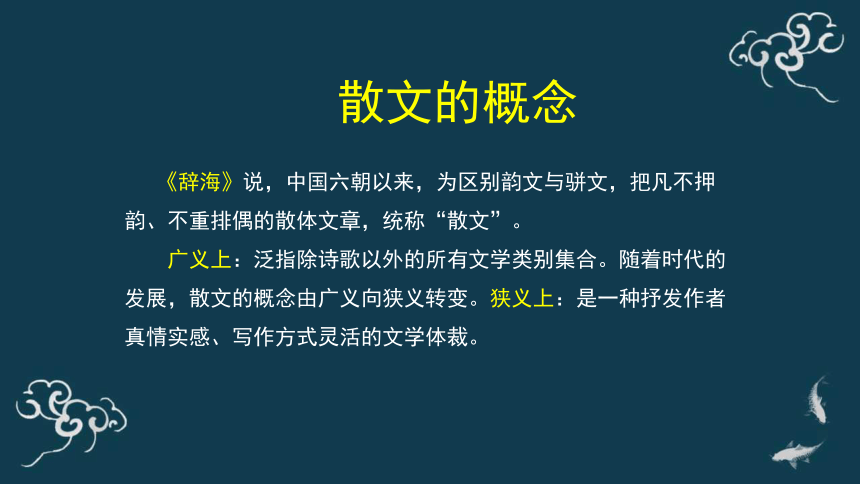 散文的概念

《辞海》说，中国六朝以来，为区别韵文与骈文，把凡不押韵、不重排偶的散体文章，统称“散文”。

广义上：泛指除诗歌以外的所有文学类别集合。随着时代的发展，散文的概念由广义向狭义转变。狭义上：是一种抒发作者真情实感、写作方式灵活的文学体裁。